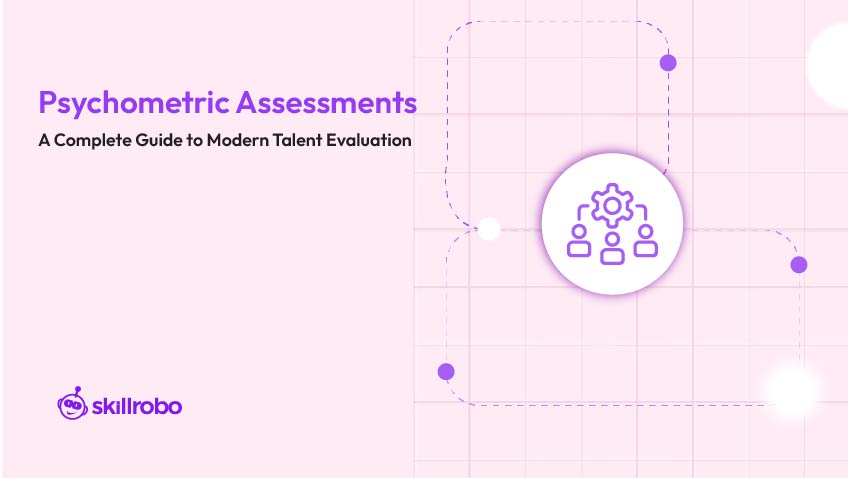 Psychometric Assessments

A Complete Guide to Modern Talent Evaluation

skillrobo